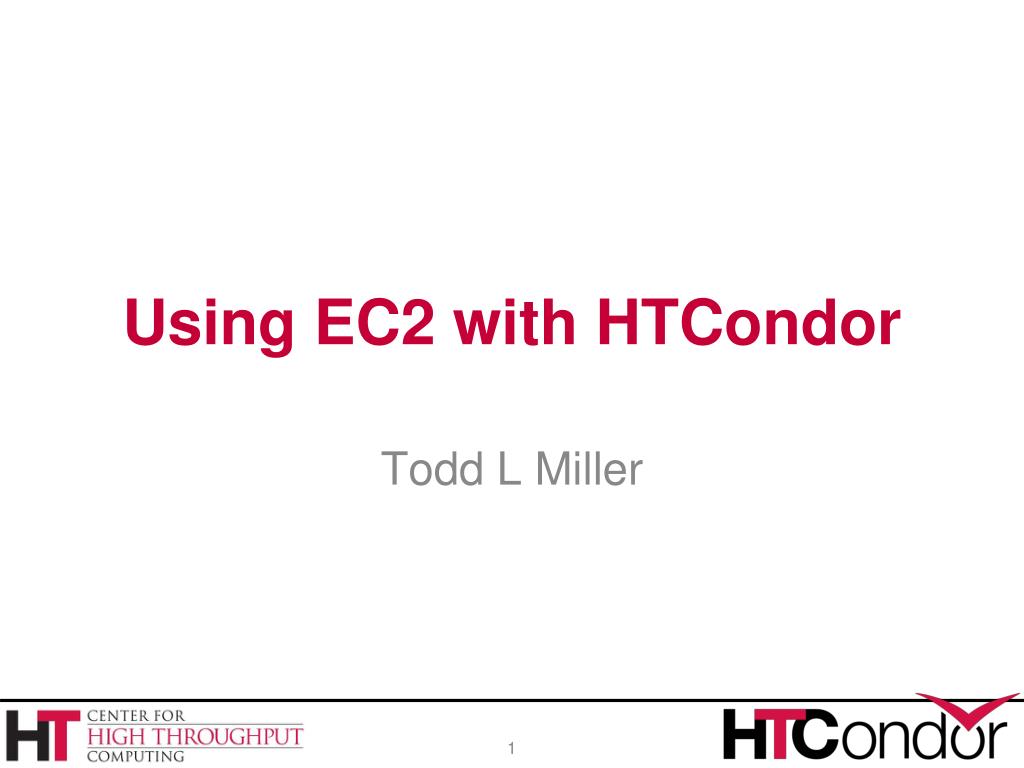 Using EC2 with HTCondor

Todd L Miller

HT CENTER FOR HIGH THROUGHPUT COMPUTING

1

HTCondor